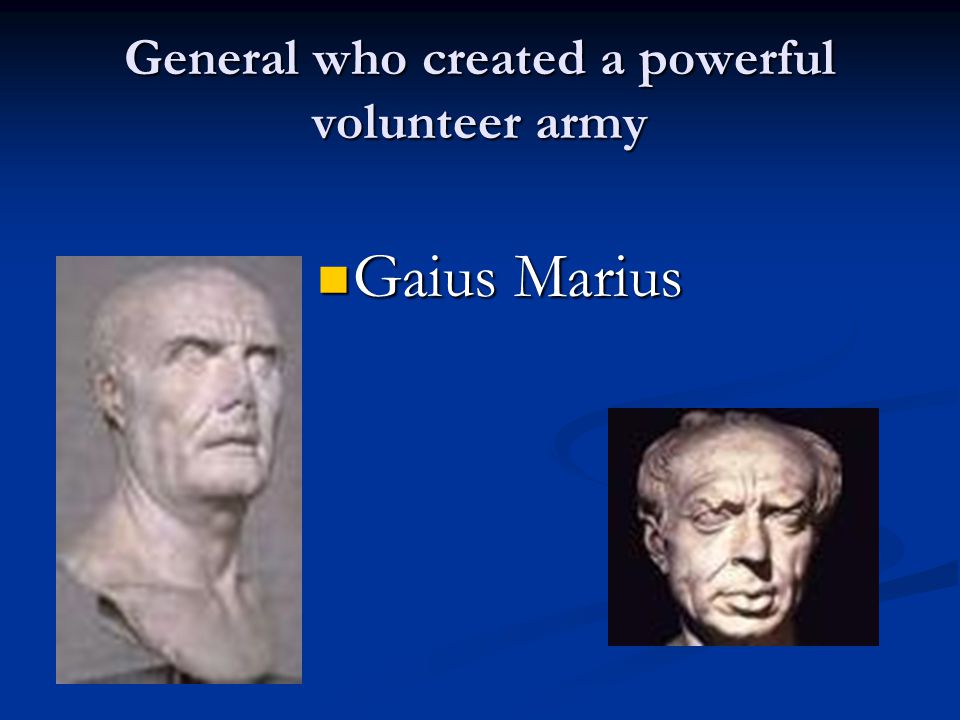 General who created a powerful volunteer army

Gaius Marius